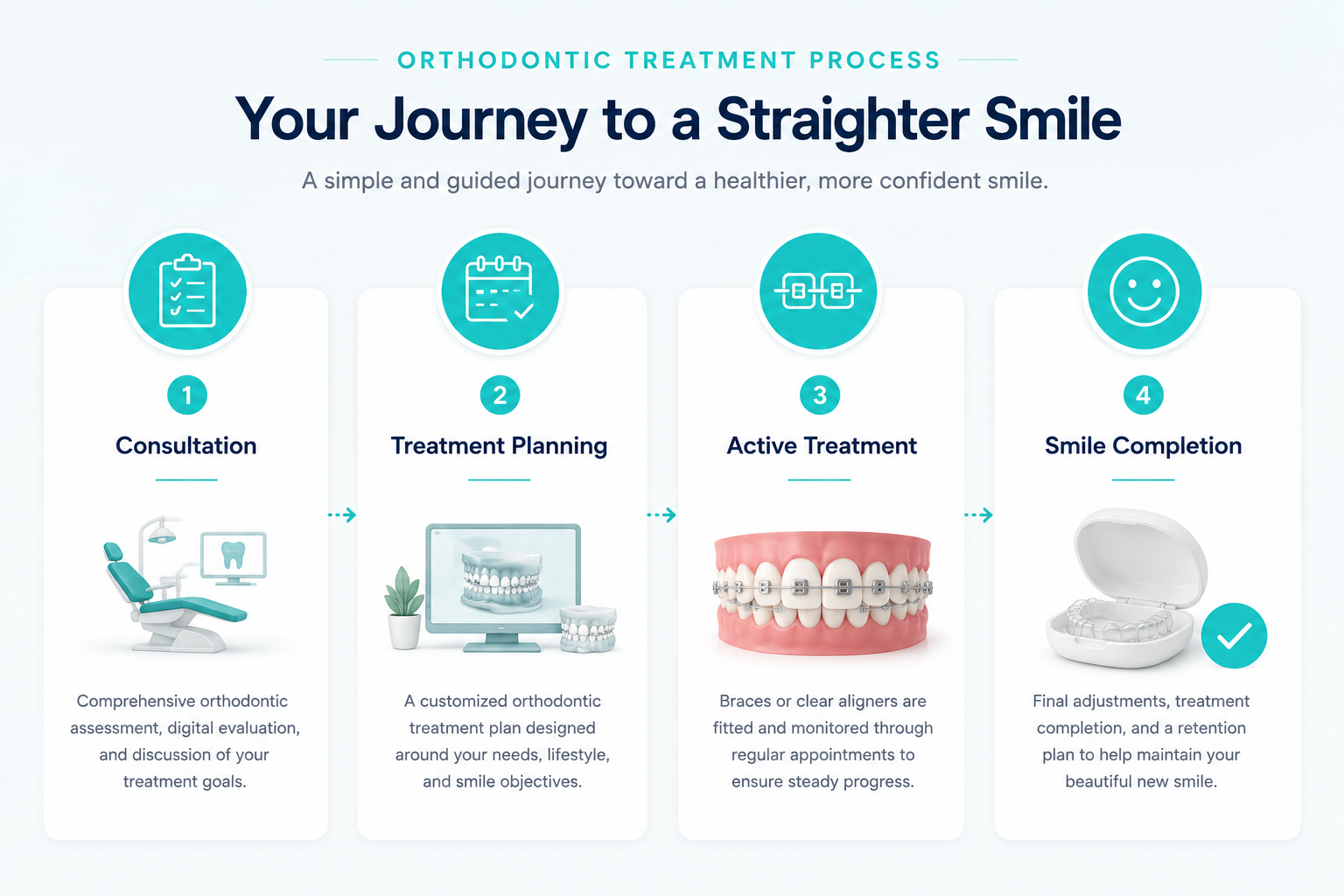 ORTHODONTIC TREATMENT PROCESS

Your Journey to a Straighter Smile

A simple and guided journey toward a healthier, more confident smile.

1

Consultation

Comprehensive orthodontic assessment, digital evaluation, and discussion of your treatment goals.

2

Treatment Planning

A customized orthodontic treatment plan designed around your needs, lifestyle, and smile objectives.

3

Active Treatment

Braces or clear aligners are fitted and monitored through regular appointments to ensure steady progress.

4

Smile Completion

Final adjustments, treatment completion, and a retention plan to help maintain your beautiful new smile.